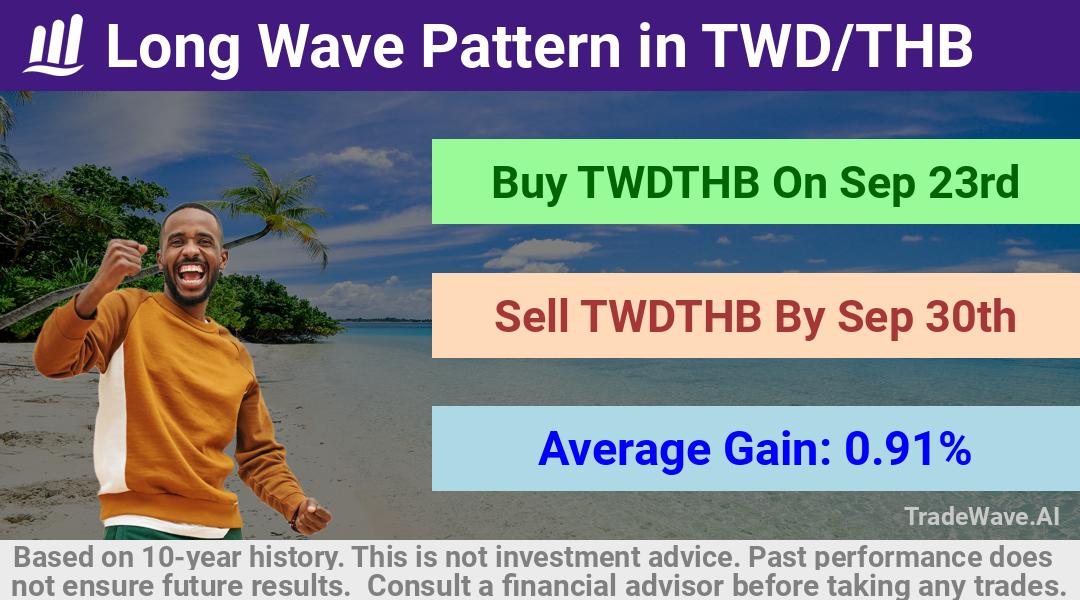 Long Wave Pattern in TWD/THB

Buy TWDTHB On Sep 23rd

Sell TWDTHB By Sep 30th

Average Gain: 0.91%

TradeWave.AI

Based on 10-year history. This is not investment advice. Past performance does not ensure future results. Consult a financial advisor before taking any trades.